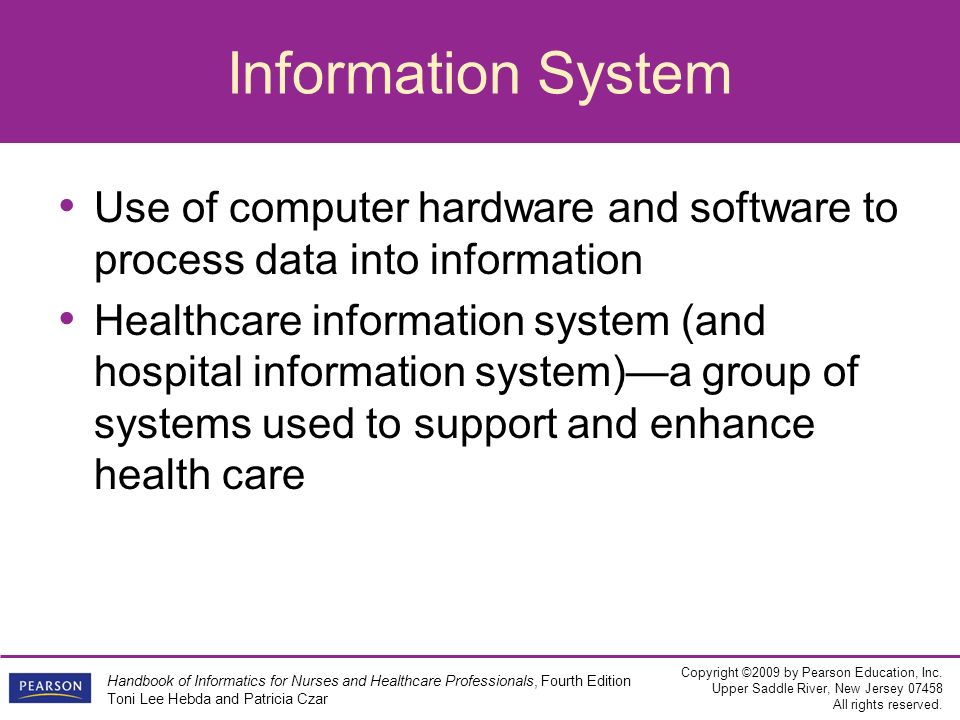 Information System

• Use of computer hardware and software to process data into information
• Healthcare information system (and hospital information system)—a group of systems used to support and enhance health care

PEARSON

Handbook of Informatics for Nurses and Healthcare Professionals, Fourth Edition
Toni Lee Hebda and Patricia Czar

Copyright ©2009 by Pearson Education, Inc.
Upper Saddle River, New Jersey 07458
All rights reserved.